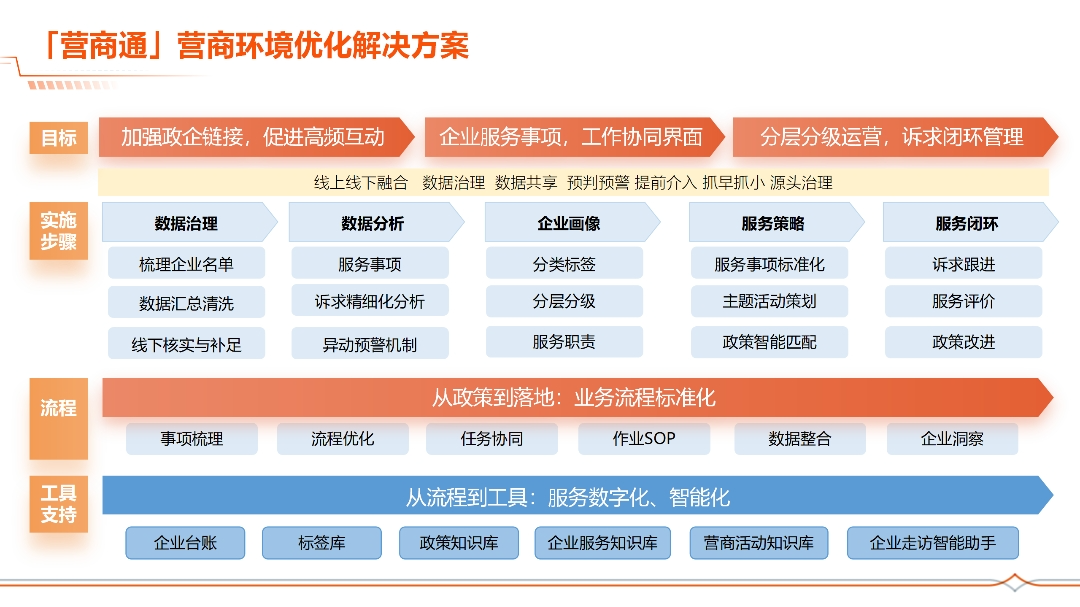 「营商通」营商环境优化解决方案

目标

加强政企链接，促进高频互动

企业服务事项，工作协同界面

分层分级运营，诉求闭环管理

线上线下融合 数据治理 数据共享 预判预警 提前介入 抓早抓小 源头治理

实施步骤

数据治理

梳理企业名单

数据汇总清洗

线下核实与补足

数据分析

服务事项

诉求精细化分析

异动预警机制

企业画像

分类标签

分层分级

服务职责

服务策略

服务事项标准化

主题活动策划

政策智能匹配

服务闭环

诉求跟进

服务评价

政策改进

流程

从政策到落地：业务流程标准化

事项梳理

流程优化

任务协同

作业SOP

数据整合

企业洞察

工具支持

从流程到工具：服务数字化、智能化

企业台账

标签库

政策知识库

企业服务知识库

营商活动知识库

企业走访智能助手